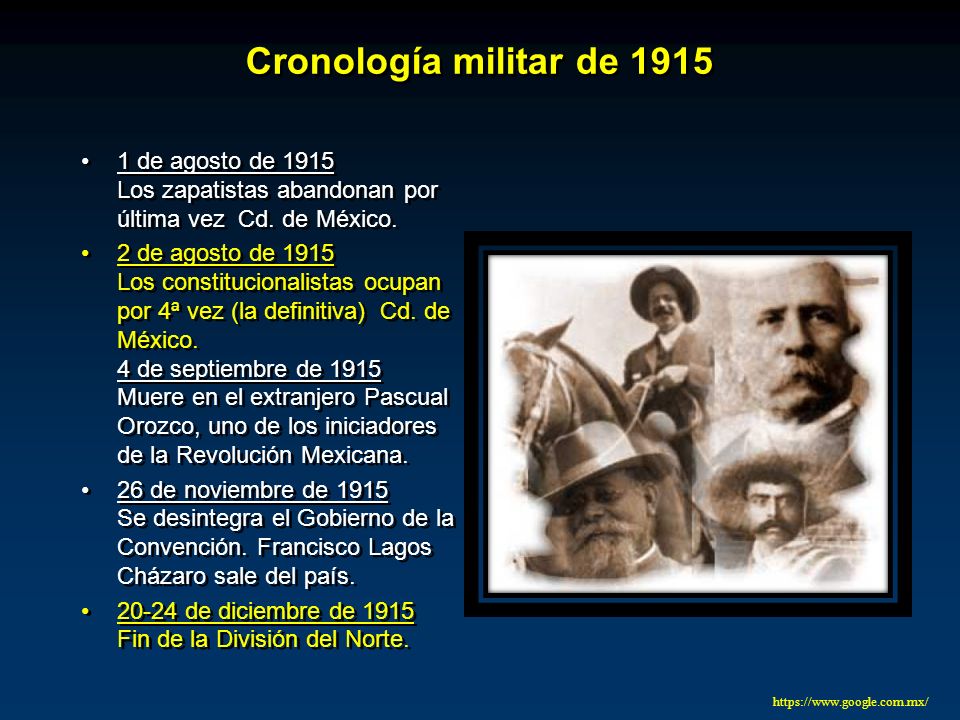 Cronología militar de 1915

• 1 de agosto de 1915
Los zapatistas abandonan por última vez Cd. de México.

• 2 de agosto de 1915
Los constitucionalistas ocupan por 4ª vez (la definitiva) Cd. de México.
4 de septiembre de 1915
Muere en el extranjero Pascual Orozco, uno de los iniciadores de la Revolución Mexicana.

• 26 de noviembre de 1915
Se desintegra el Gobierno de la Convención. Francisco Lagos Cházaro sale del país.

• 20-24 de diciembre de 1915
Fin de la División del Norte.

https://www.google.com.mx/